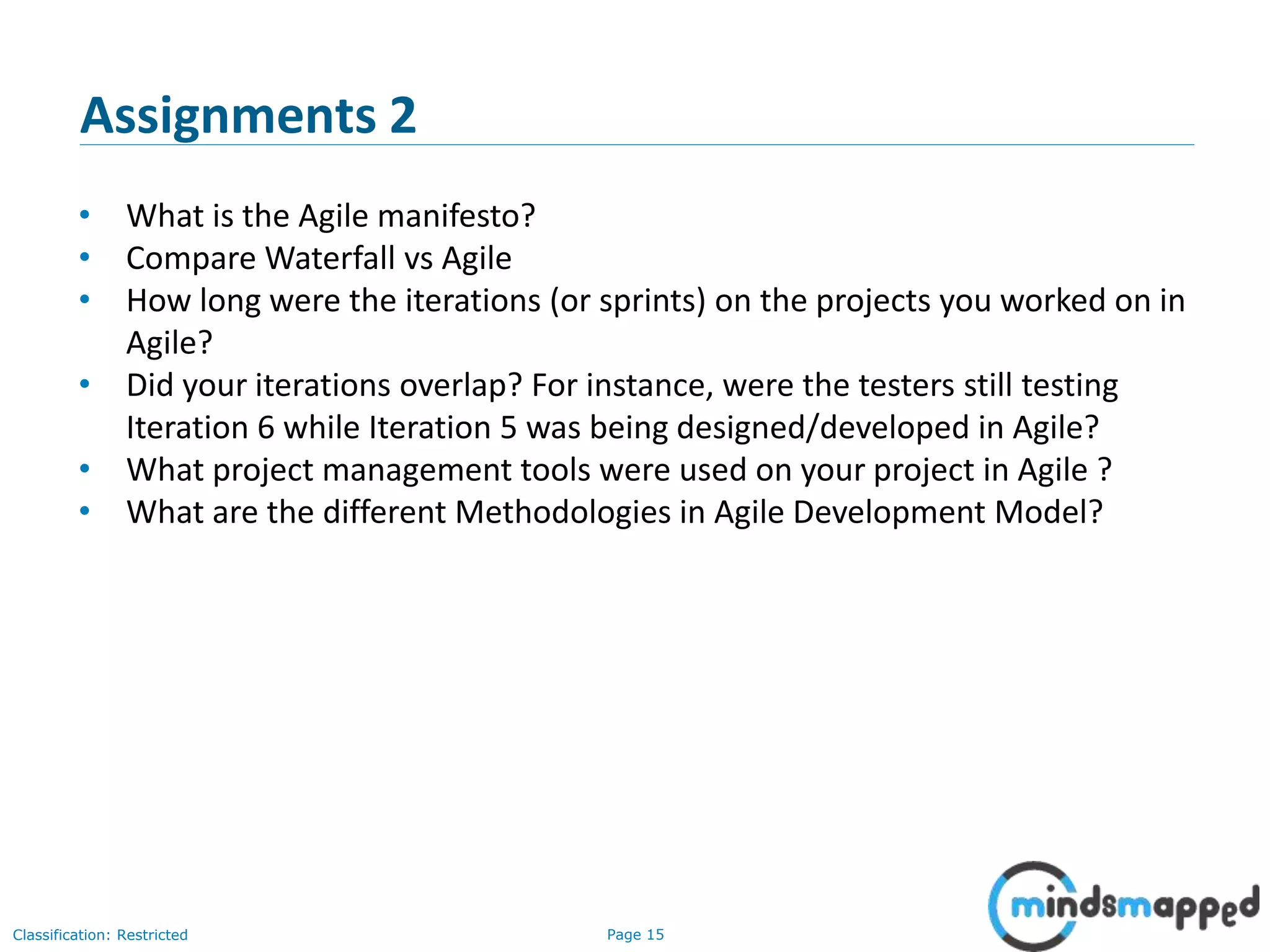 Assignments 2

• What is the Agile manifesto?
• Compare Waterfall vs Agile
• How long were the iterations (or sprints) on the projects you worked on in Agile?
• Did your iterations overlap? For instance, were the testers still testing Iteration 6 while Iteration 5 was being designed/developed in Agile?
• What project management tools were used on your project in Agile ?
• What are the different Methodologies in Agile Development Model?

Classification: Restricted

Page 15

mindsmapped